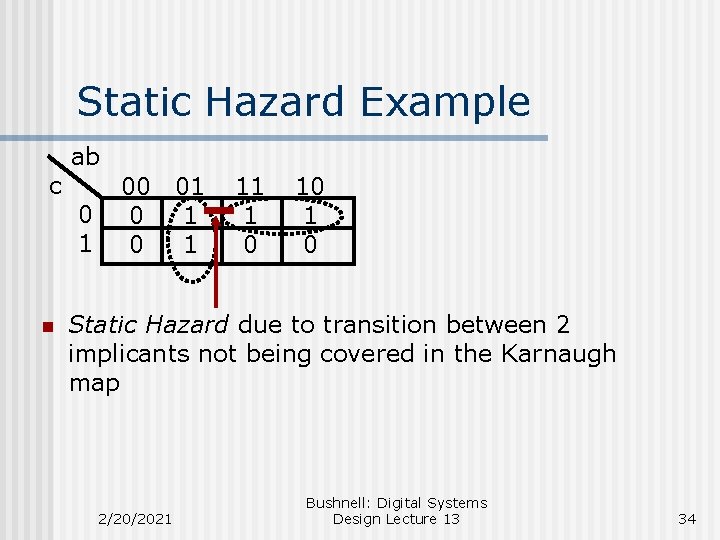 Static Hazard Example

| c \ ab | 00 | 01 | 11 | 10 |
|---|---|---|---|---|
| 0 | 0 | 1 | 1 | 1 |
| 1 | 0 | 1 | 0 | 0 |

Static Hazard due to transition between 2 implicants not being covered in the Karnaugh map

2/20/2021

Bushnell: Digital Systems Design Lecture 13

34